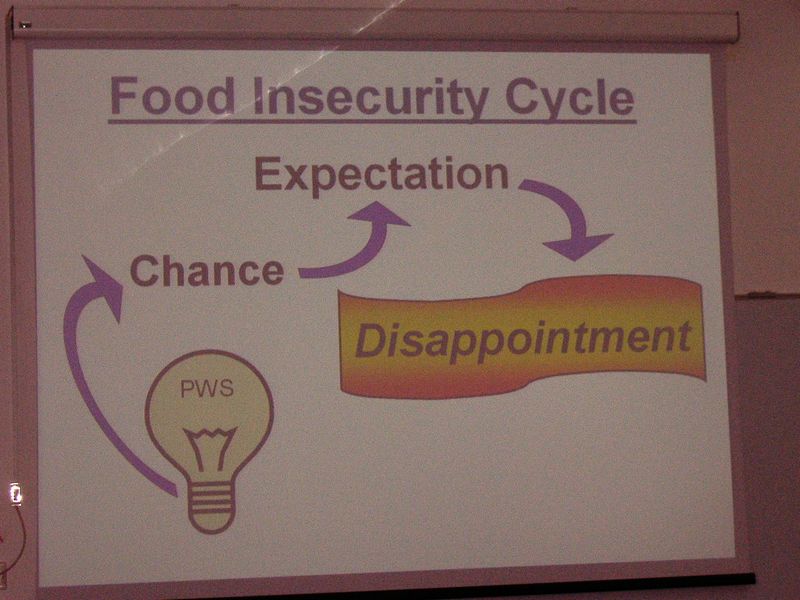 Food Insecurity Cycle

Expectation

Chance

Disappointment

PWS